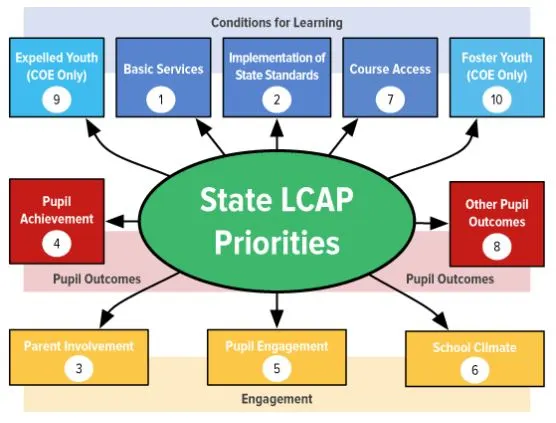 Conditions for Learning

Expelled Youth (COE Only) 9

Basic Services 1

Implementation of State Standards 2

Course Access 7

Foster Youth (COE Only) 10

Pupil Achievement 4

State LCAP Priorities

Other Pupil Outcomes 8

Pupil Outcomes

Pupil Outcomes

Parent Involvement 3

Pupil Engagement 5

School Climate 6

Engagement